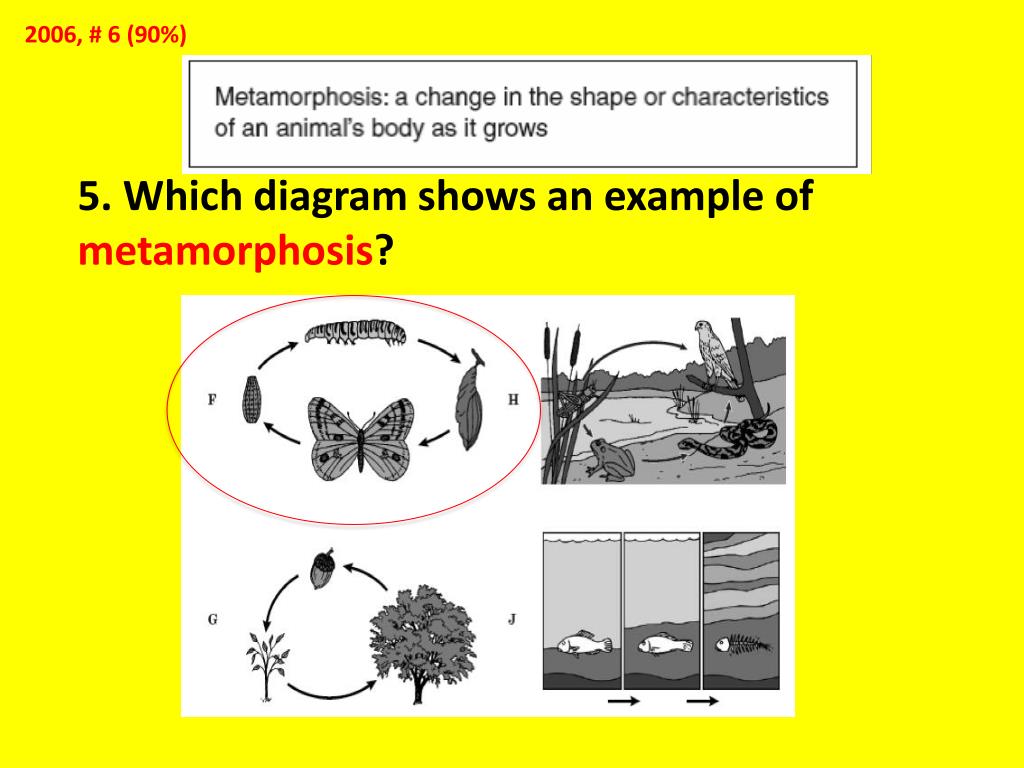 2006, # 6 (90%)

Metamorphosis: a change in the shape or characteristics of an animal's body as it grows

5. Which diagram shows an example of metamorphosis?

F

H

G

J